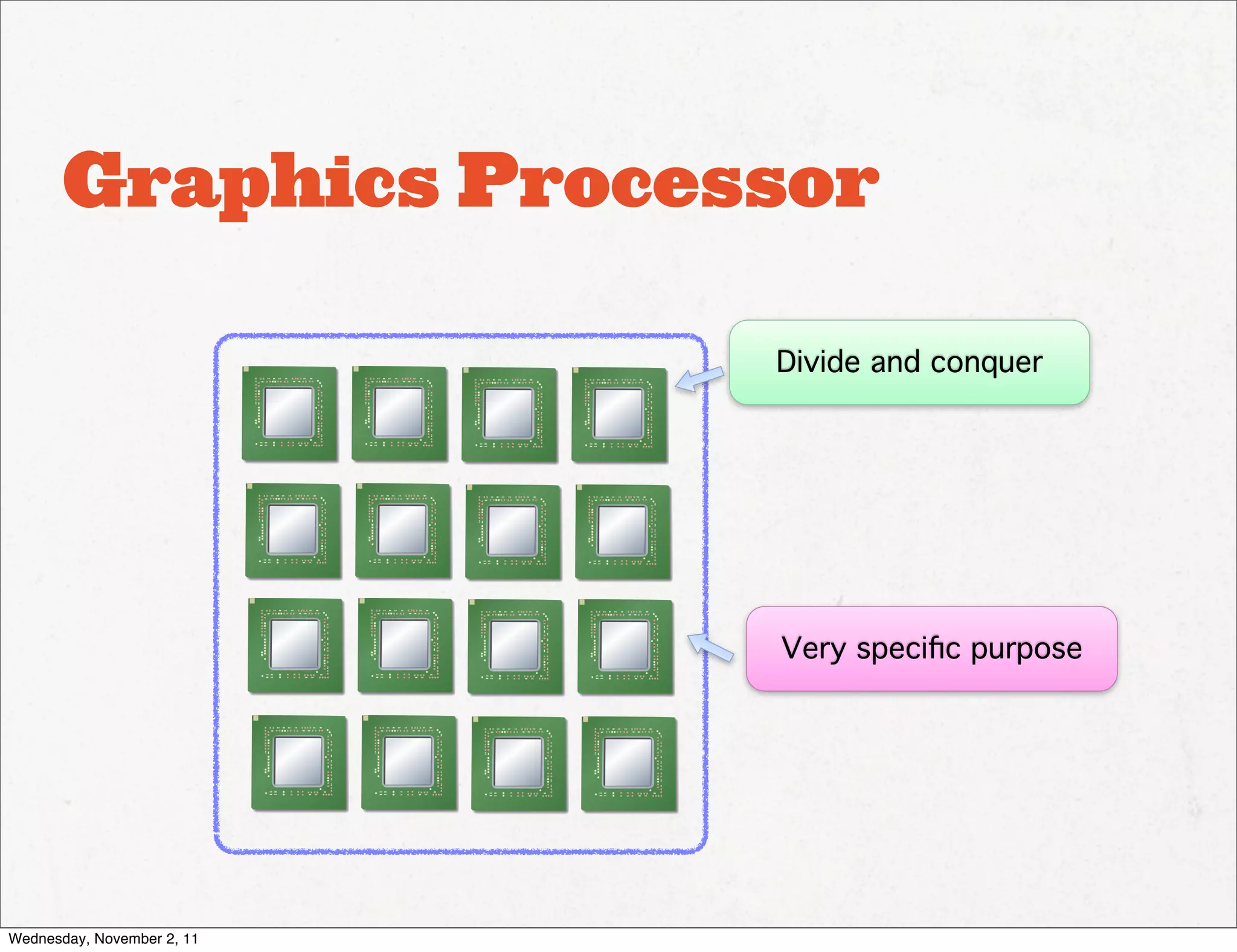 Graphics Processor

Divide and conquer

Very specific purpose

Wednesday, November 2, 11